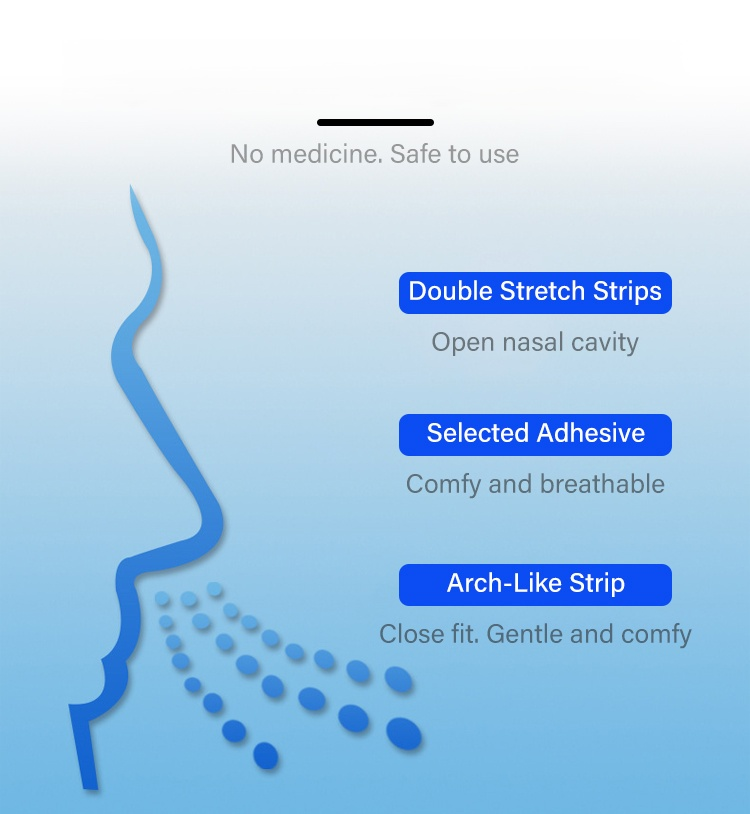 No medicine. Safe to use

Double Stretch Strips

Open nasal cavity

Selected Adhesive

Comfy and breathable

Arch-Like Strip

Close fit. Gentle and comfy